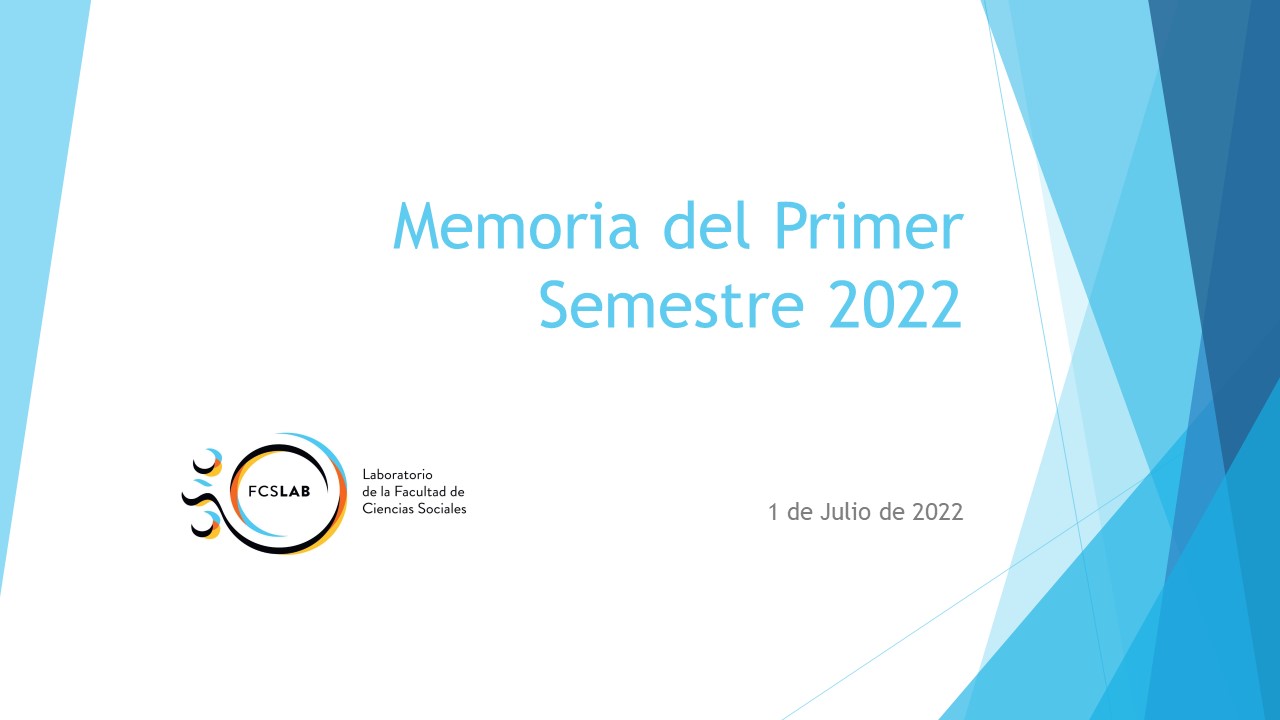 Memoria del Primer Semestre 2022

FCSLAB

Laboratorio de la Facultad de Ciencias Sociales

1 de Julio de 2022